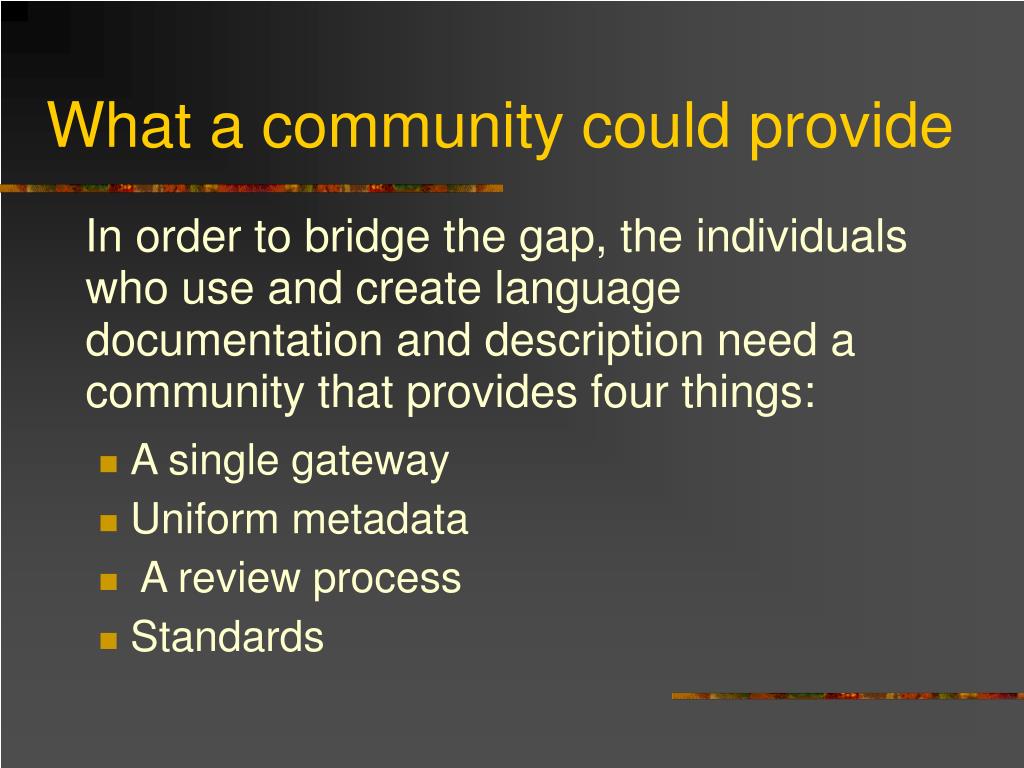 What a community could provide

In order to bridge the gap, the individuals who use and create language documentation and description need a community that provides four things:

- A single gateway
- Uniform metadata
- A review process
- Standards